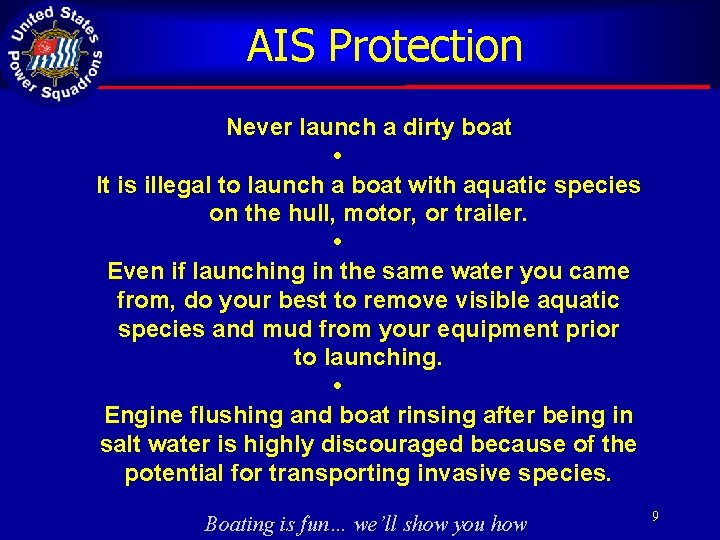 United States Power Squadrons

AIS Protection

Never launch a dirty boat

•

It is illegal to launch a boat with aquatic species on the hull, motor, or trailer.

•

Even if launching in the same water you came from, do your best to remove visible aquatic species and mud from your equipment prior to launching.

•

Engine flushing and boat rinsing after being in salt water is highly discouraged because of the potential for transporting invasive species.

Boating is fun… we'll show you how

9